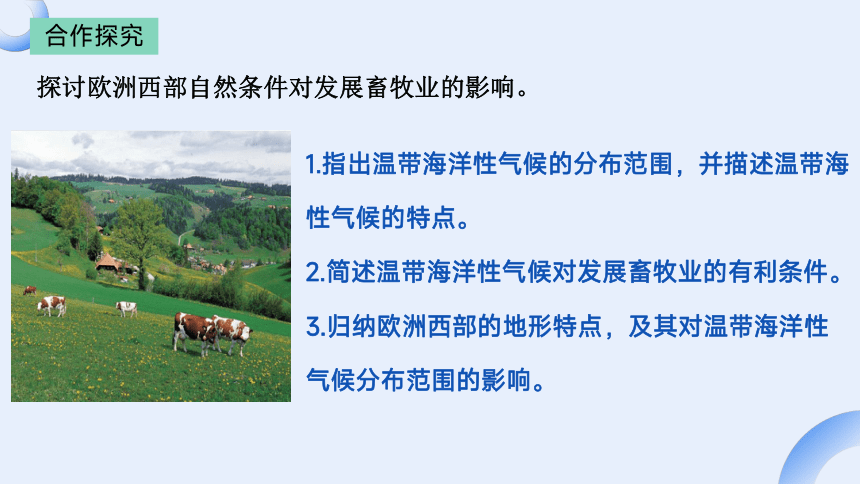 合作探究

探讨欧洲西部自然条件对发展畜牧业的影响。

1.指出温带海洋性气候的分布范围，并描述温带海性气候的特点。

2.简述温带海洋性气候对发展畜牧业的有利条件。

3.归纳欧洲西部的地形特点，及其对温带海洋性气候分布范围的影响。